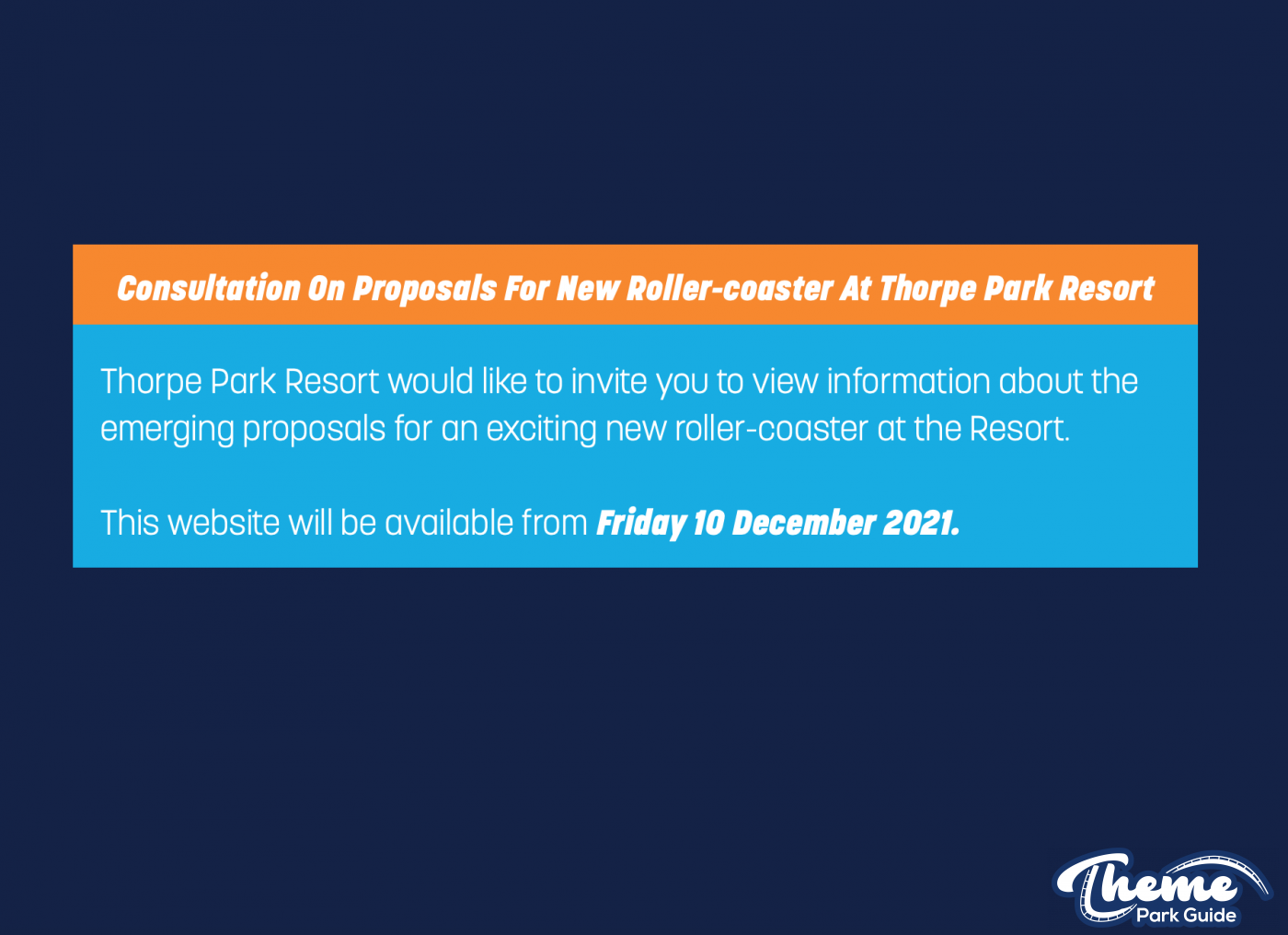 Consultation On Proposals For New Roller-coaster At Thorpe Park Resort

Thorpe Park Resort would like to invite you to view information about the emerging proposals for an exciting new roller-coaster at the Resort.

This website will be available from Friday 10 December 2021.

Theme Park Guide